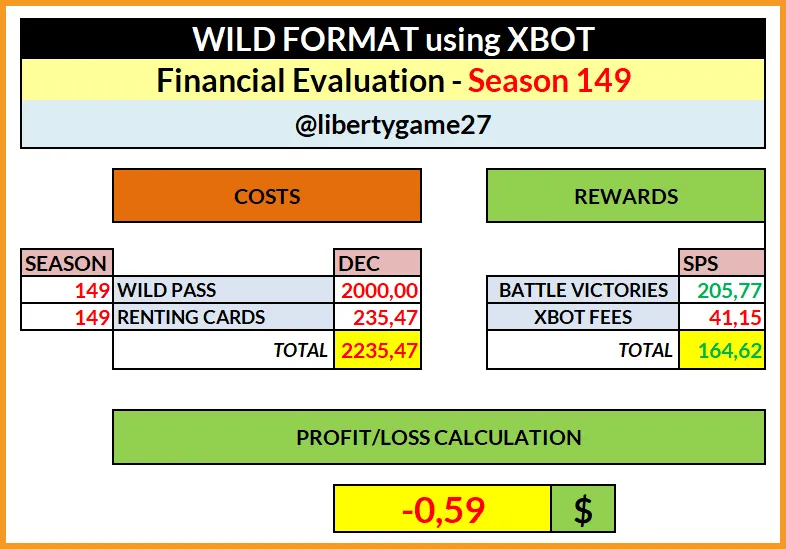 WILD FORMAT using XBOT

Financial Evaluation - Season 149

@libertygame27

COSTS

| SEASON | | DEC |
|---|---|---|
| 149 | WILD PASS | 2000,00 |
| 149 | RENTING CARDS | 235,47 |
| | TOTAL | 2235,47 |

REWARDS

| | SPS |
|---|---|
| BATTLE VICTORIES | 205,77 |
| XBOT FEES | 41,15 |
| TOTAL | 164,62 |

PROFIT/LOSS CALCULATION

-0,59 $